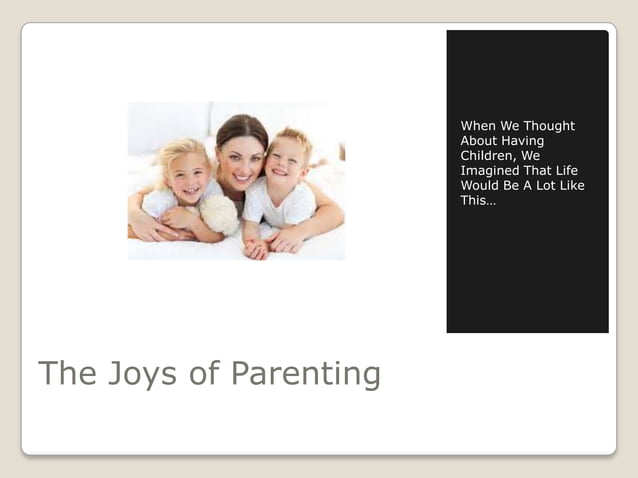 When We Thought About Having Children, We Imagined That Life Would Be A Lot Like This…

The Joys of Parenting